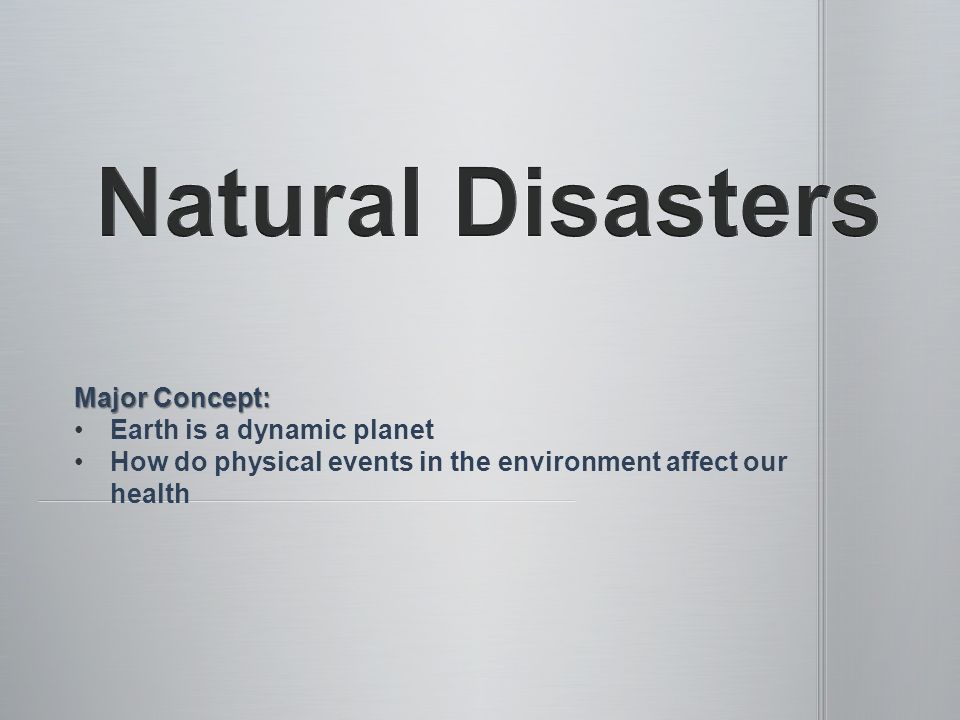 Natural Disasters

Major Concept:
• Earth is a dynamic planet
• How do physical events in the environment affect our health